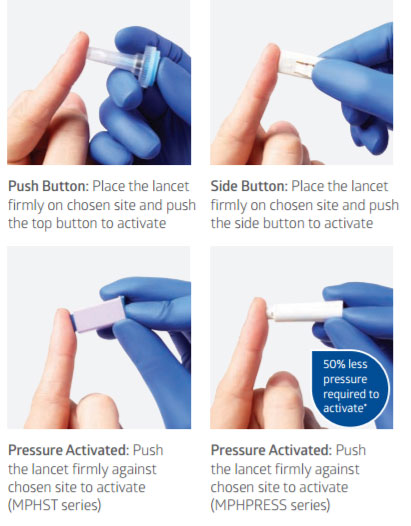 Push Button: Place the lancet firmly on chosen site and push the top button to activate

Side Button: Place the lancet firmly on chosen site and push the side button to activate

Pressure Activated: Push the lancet firmly against chosen site to activate (MPHST series)

50% less pressure required to activate*

Pressure Activated: Push the lancet firmly against chosen site to activate (MPHPRESS series)